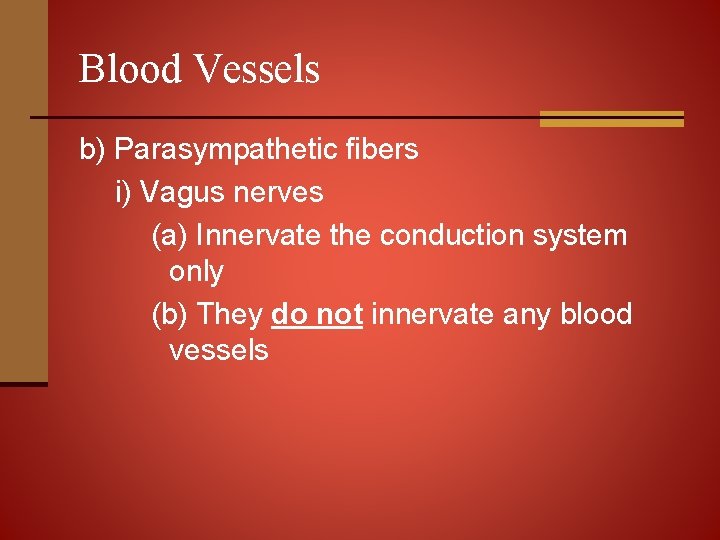 Blood Vessels

b) Parasympathetic fibers

i) Vagus nerves

(a) Innervate the conduction system only

(b) They do not innervate any blood vessels